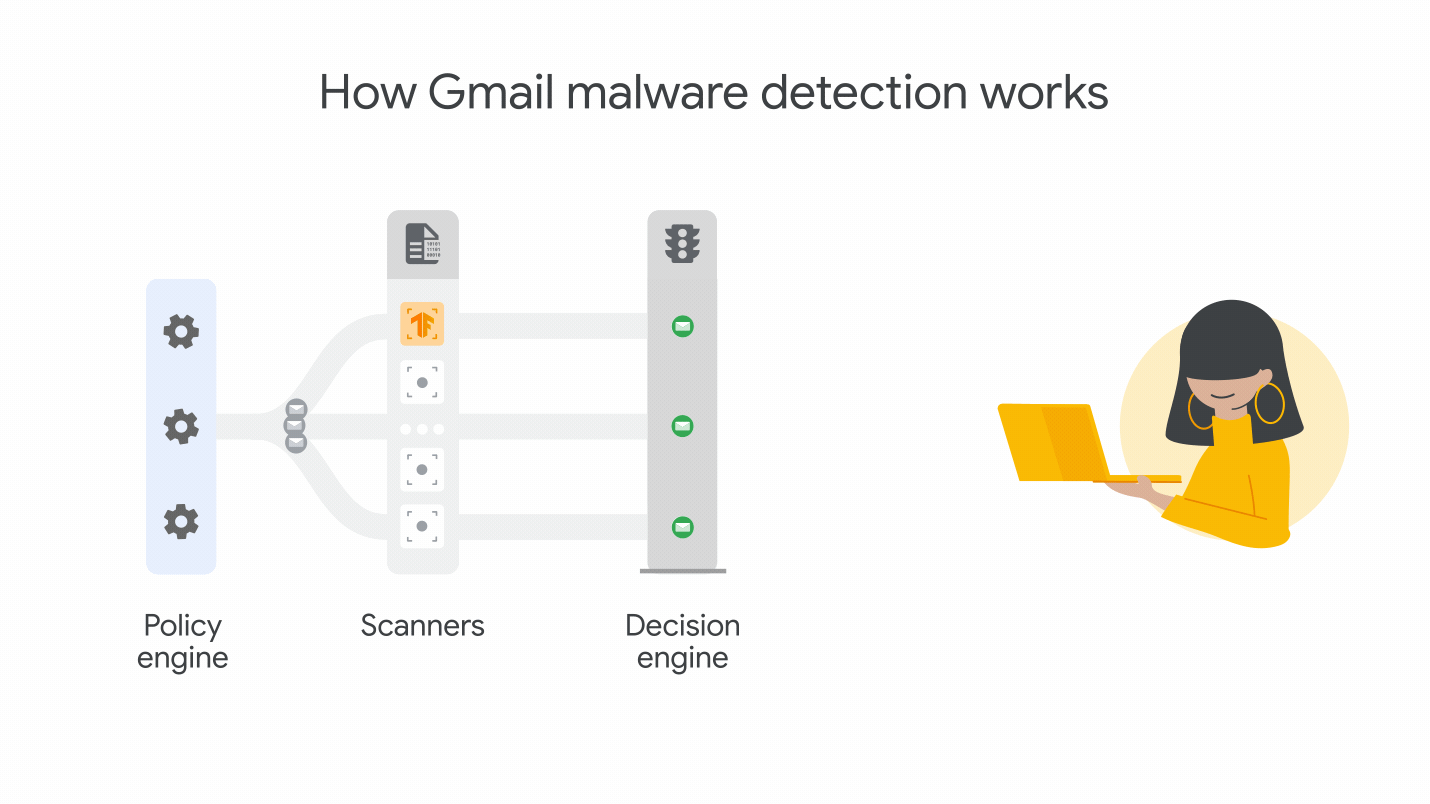 How Gmail malware detection works

Policy engine

Scanners

Decision engine